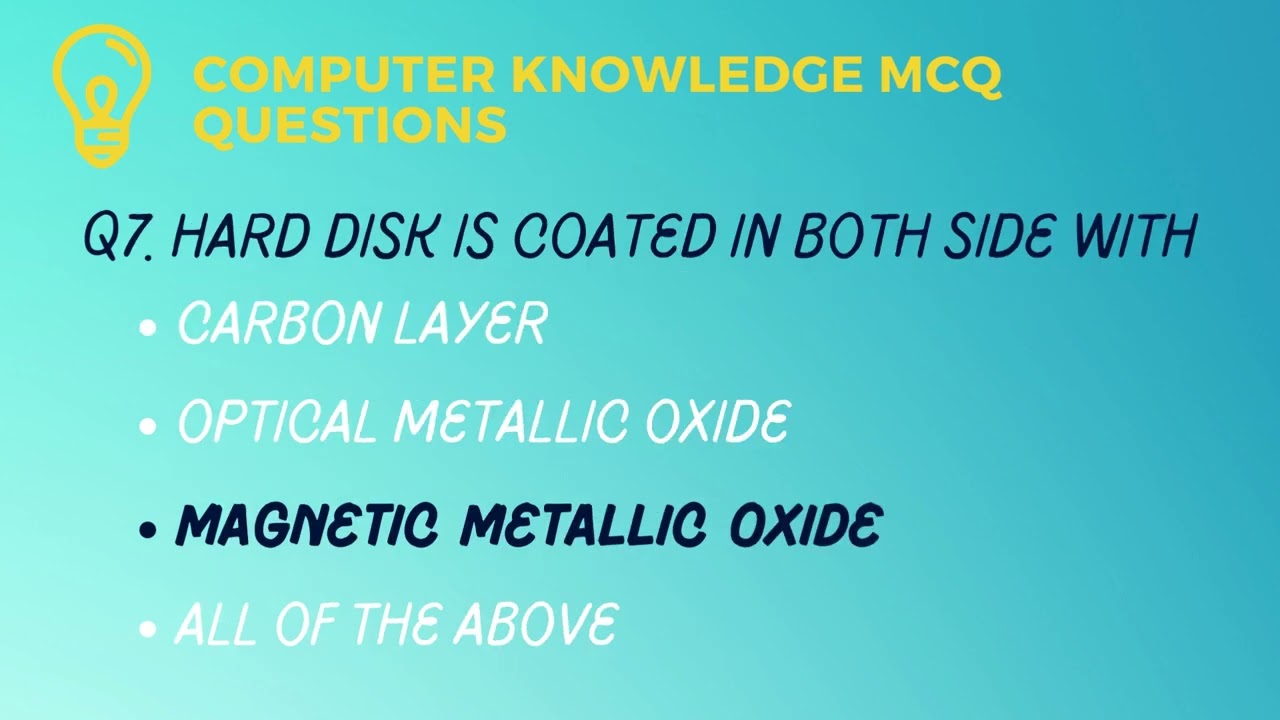 COMPUTER KNOWLEDGE MCQ QUESTIONS

Q7. HARD DISK IS COATED IN BOTH SIDE WITH

• CARBON LAYER
• OPTICAL METALLIC OXIDE
• MAGNETIC METALLIC OXIDE
• ALL OF THE ABOVE